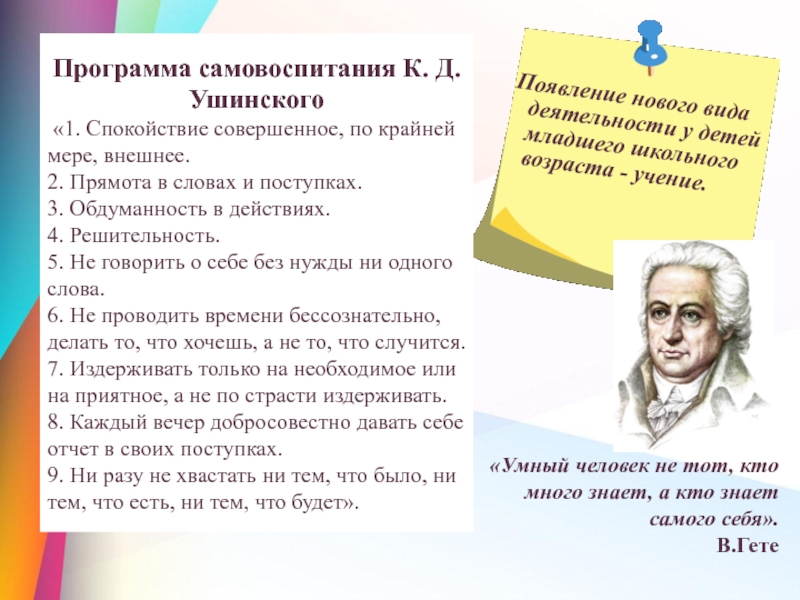 Программа самовоспитания К. Д. Ушинского

«1. Спокойствие совершенное, по крайней мере, внешнее.
2. Прямота в словах и поступках.
3. Обдуманность в действиях.
4. Решительность.
5. Не говорить о себе без нужды ни одного слова.
6. Не проводить времени бессознательно, делать то, что хочешь, а не то, что случится.
7. Издерживать только на необходимое или на приятное, а не по страсти издерживать.
8. Каждый вечер добросовестно давать себе отчет в своих поступках.
9. Ни разу не хвастать ни тем, что было, ни тем, что есть, ни тем, что будет».

Появление нового вида деятельности у детей младшего школьного возраста - учение.

«Умный человек не тот, кто много знает, а кто знает самого себя».
В.Гете